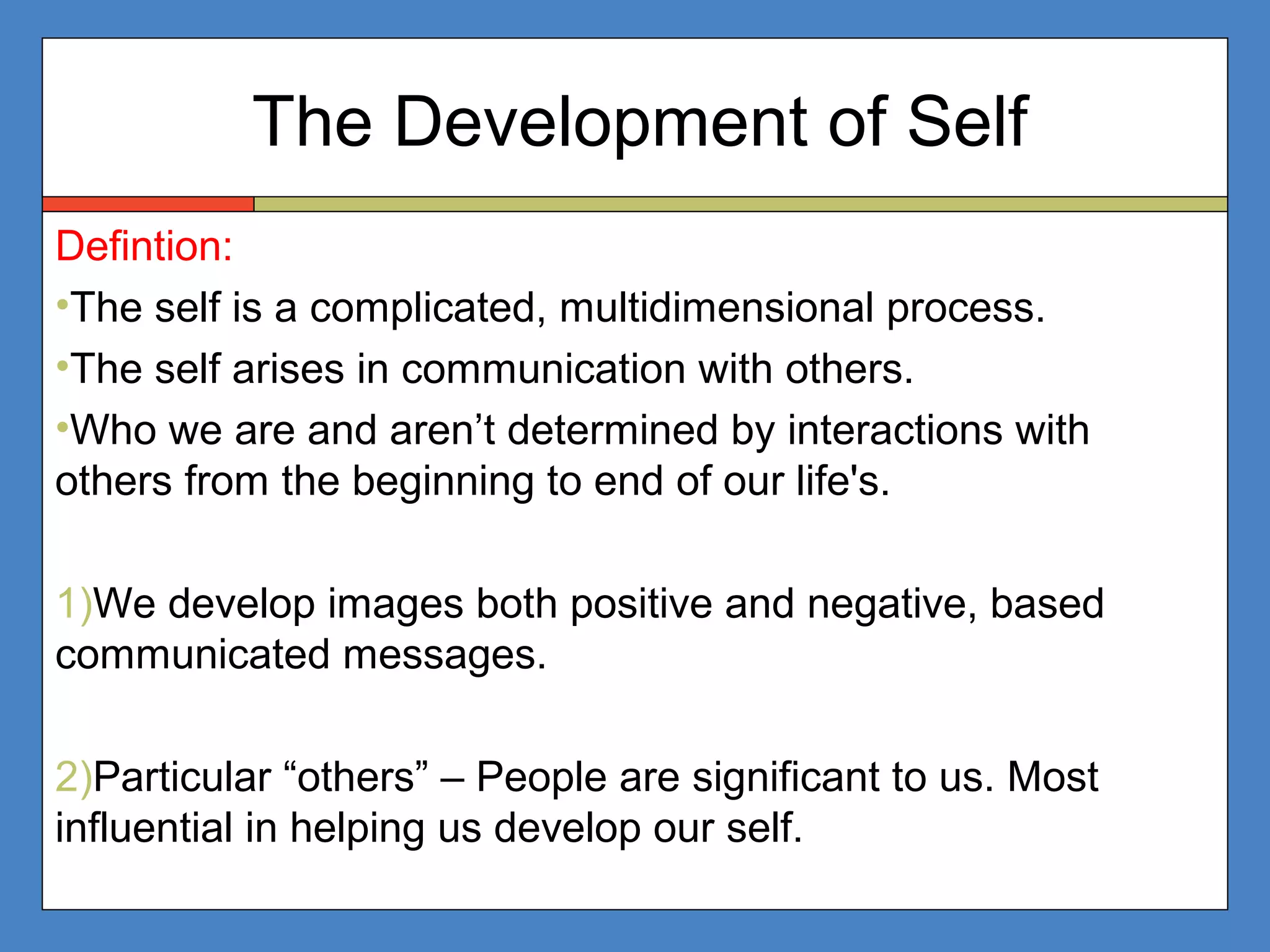 The Development of Self

Defintion:

•The self is a complicated, multidimensional process.

•The self arises in communication with others.

•Who we are and aren’t determined by interactions with others from the beginning to end of our life's.

1)We develop images both positive and negative, based communicated messages.

2)Particular “others” – People are significant to us. Most influential in helping us develop our self.